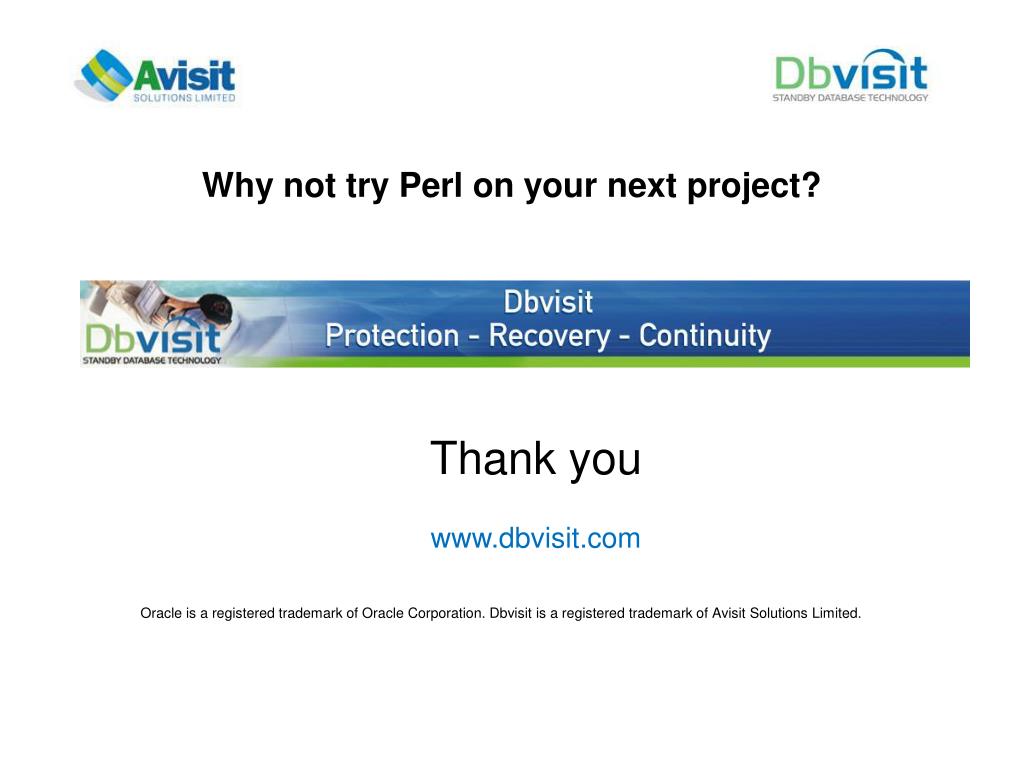 Avisit
SOLUTIONS LIMITED

Dbvisit
STANDBY DATABASE TECHNOLOGY

Why not try Perl on your next project?

Dbvisit
STANDBY DATABASE TECHNOLOGY

Dbvisit
Protection - Recovery - Continuity

Thank you

www.dbvisit.com

Oracle is a registered trademark of Oracle Corporation. Dbvisit is a registered trademark of Avisit Solutions Limited.